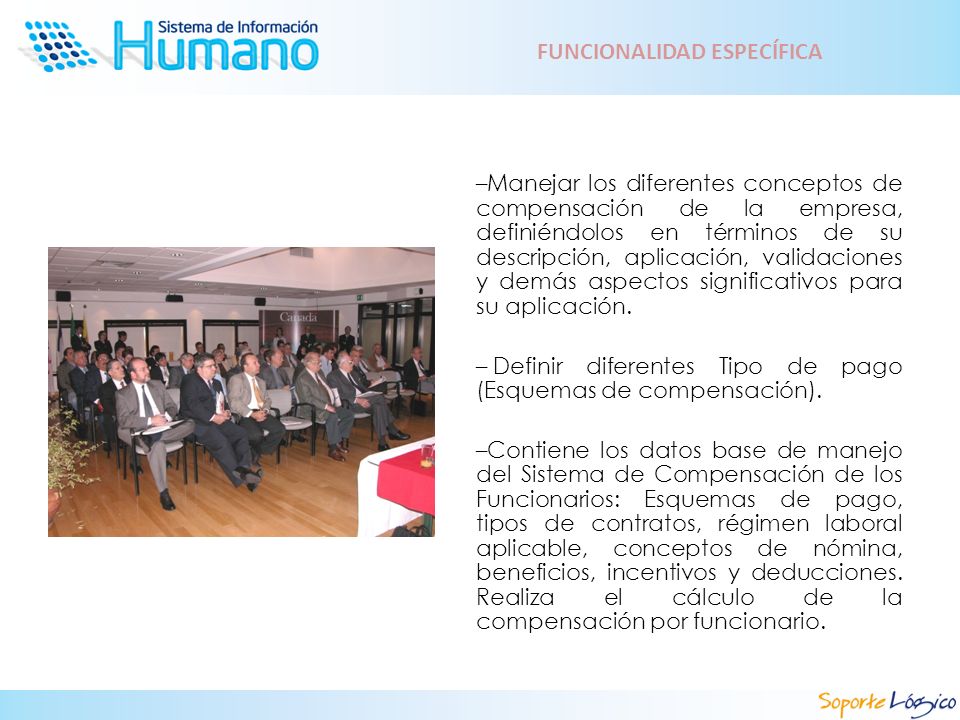 Sistema de Información
Humano

FUNCIONALIDAD ESPECÍFICA

Canada

–Manejar los diferentes conceptos de compensación de la empresa, definiéndolos en términos de su descripción, aplicación, validaciones y demás aspectos significativos para su aplicación.

– Definir diferentes Tipo de pago (Esquemas de compensación).

–Contiene los datos base de manejo del Sistema de Compensación de los Funcionarios: Esquemas de pago, tipos de contratos, régimen laboral aplicable, conceptos de nómina, beneficios, incentivos y deducciones. Realiza el cálculo de la compensación por funcionario.

Soporte Lógico